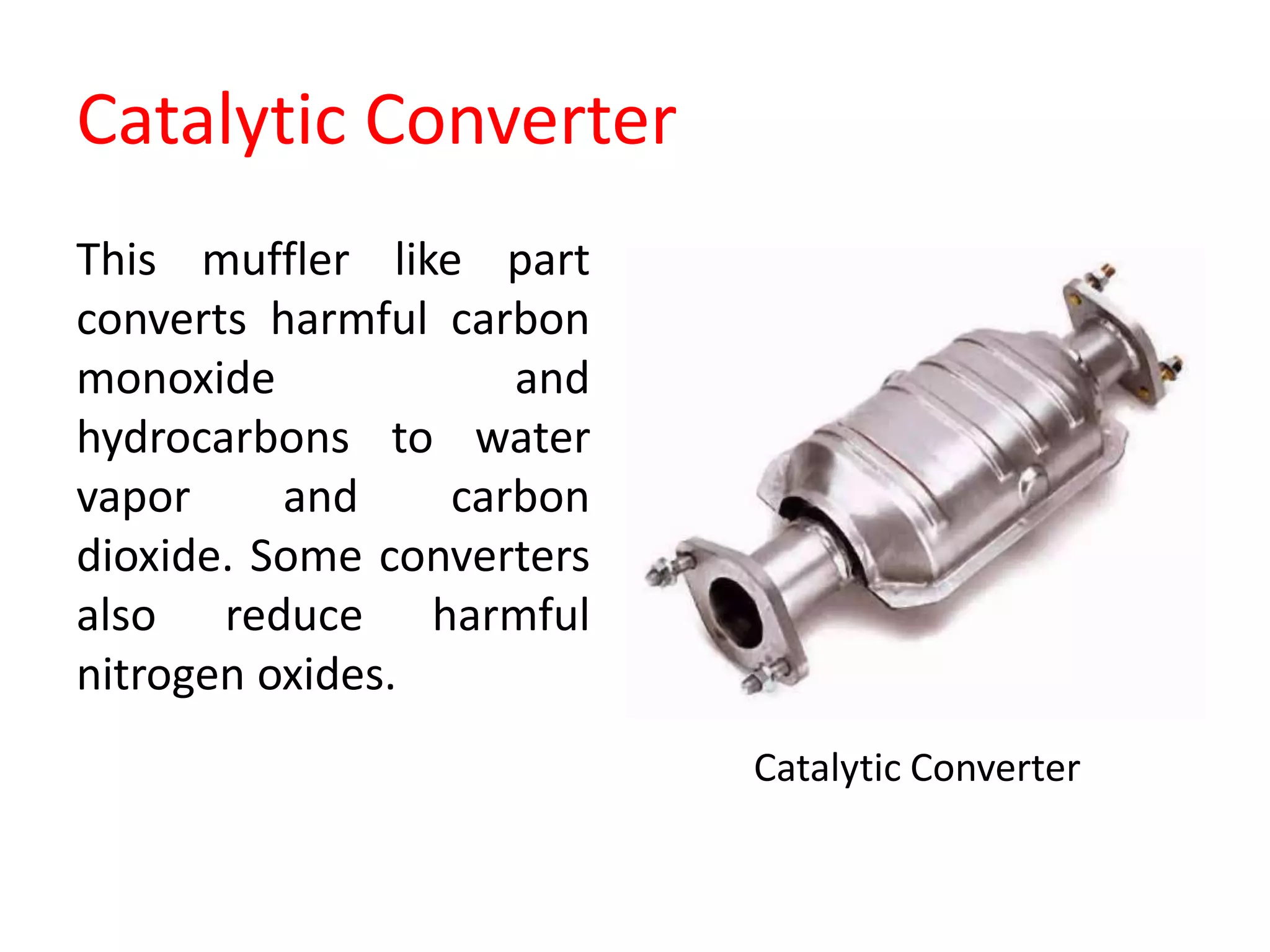 Catalytic Converter

This muffler like part converts harmful carbon monoxide and hydrocarbons to water vapor and carbon dioxide. Some converters also reduce harmful nitrogen oxides.

Catalytic Converter